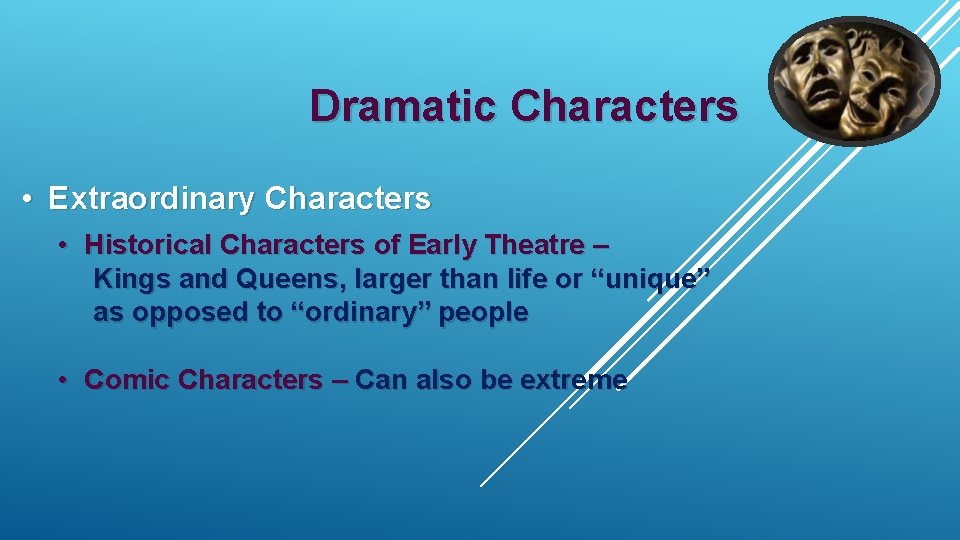 Dramatic Characters

• Extraordinary Characters

• Historical Characters of Early Theatre – Kings and Queens, larger than life or “unique” as opposed to “ordinary” people

• Comic Characters – Can also be extreme